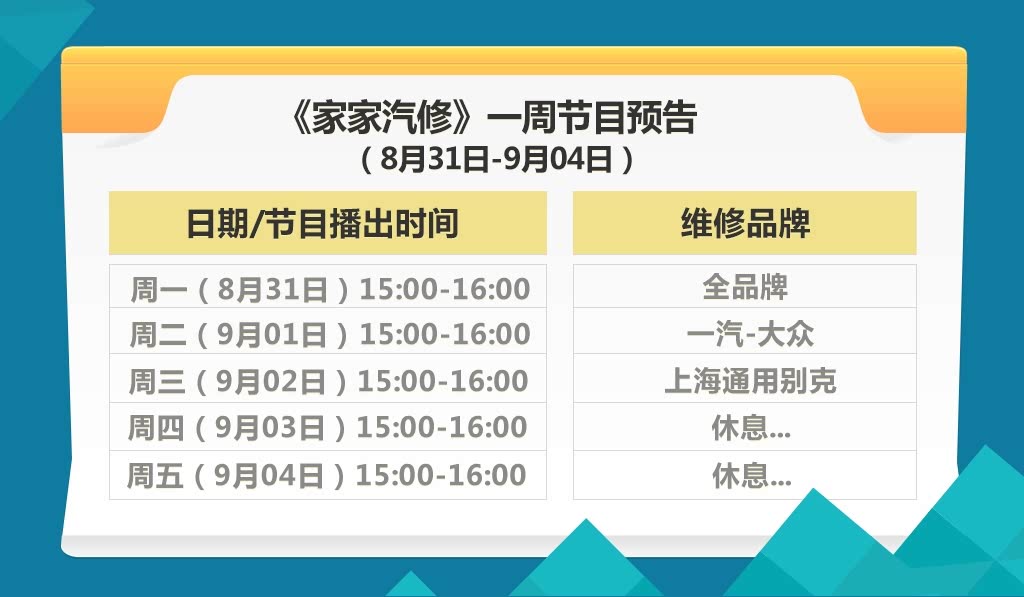 《家家汽修》一周节目预告
（8月31日-9月04日）

| 日期/节目播出时间 | 维修品牌 |
|---|---|
| 周一（8月31日）15:00-16:00 | 全品牌 |
| 周二（9月01日）15:00-16:00 | 一汽-大众 |
| 周三（9月02日）15:00-16:00 | 上海通用别克 |
| 周四（9月03日）15:00-16:00 | 休息... |
| 周五（9月04日）15:00-16:00 | 休息... |